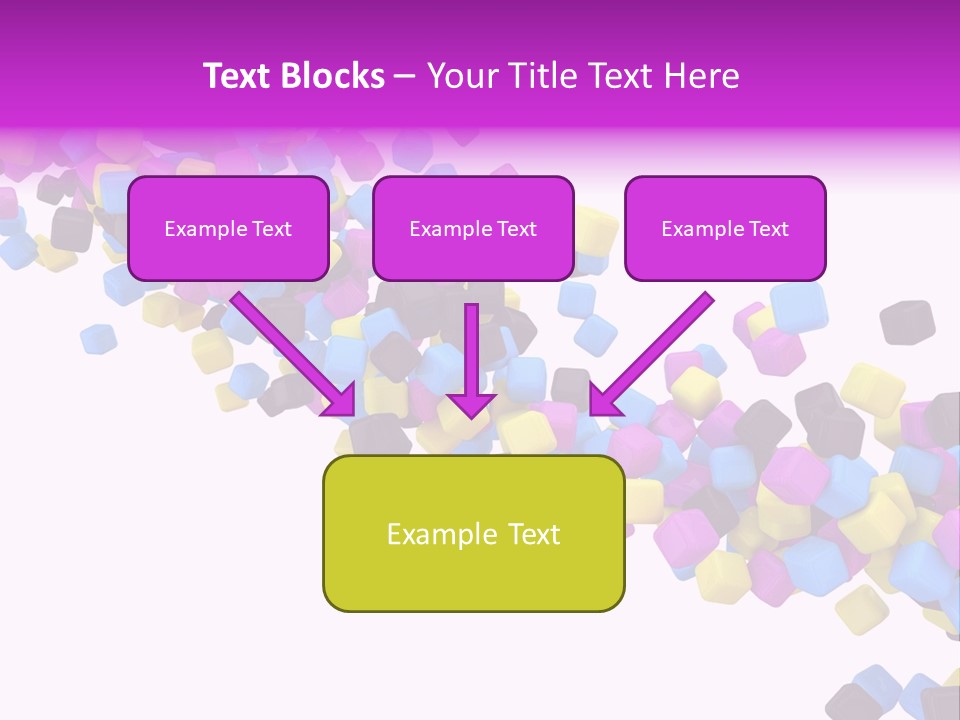 Text Blocks – Your Title Text Here

Example Text

Example Text

Example Text

Example Text